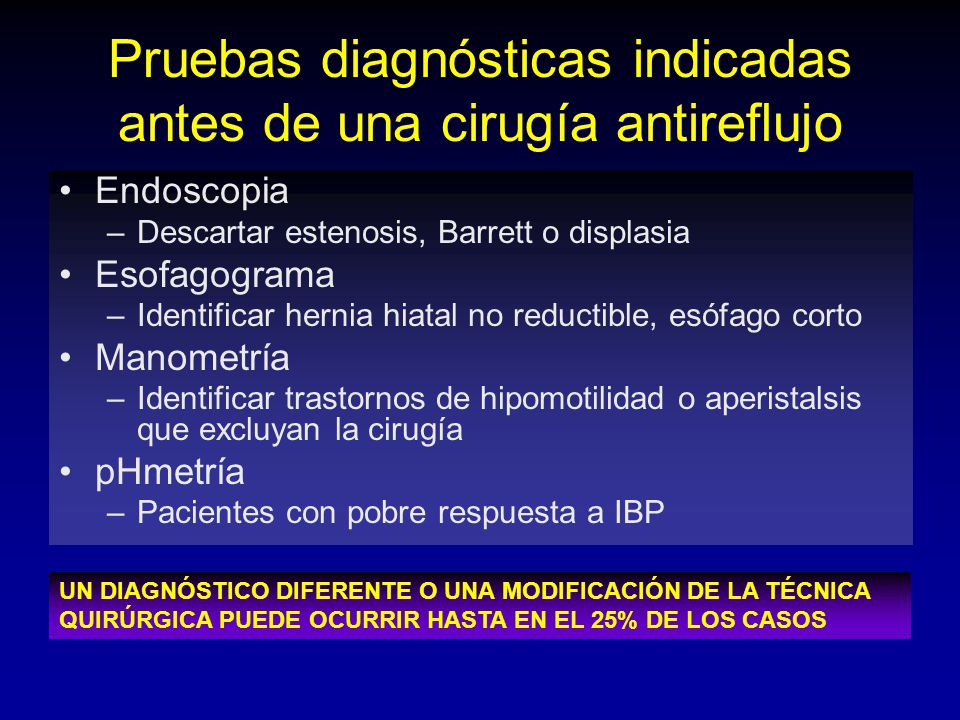 Pruebas diagnósticas indicadas antes de una cirugía antireflujo

• Endoscopia
– Descartar estenosis, Barrett o displasia
• Esofagograma
– Identificar hernia hiatal no reductible, esófago corto
• Manometría
– Identificar trastornos de hipomotilidad o aperistalsis que excluyan la cirugía
• pHmetría
– Pacientes con pobre respuesta a IBP

UN DIAGNÓSTICO DIFERENTE O UNA MODIFICACIÓN DE LA TÉCNICA QUIRÚRGICA PUEDE OCURRIR HASTA EN EL 25% DE LOS CASOS